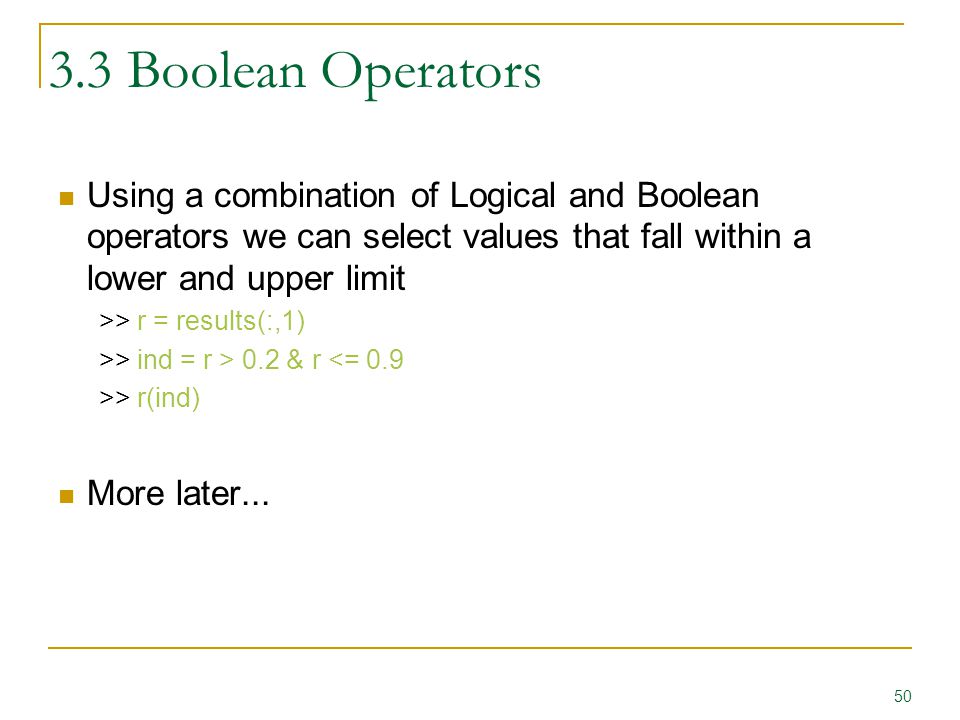 3.3 Boolean Operators

Using a combination of Logical and Boolean operators we can select values that fall within a lower and upper limit

>> r = results(:,1)
>> ind = r > 0.2 & r <= 0.9
>> r(ind)

More later...

50